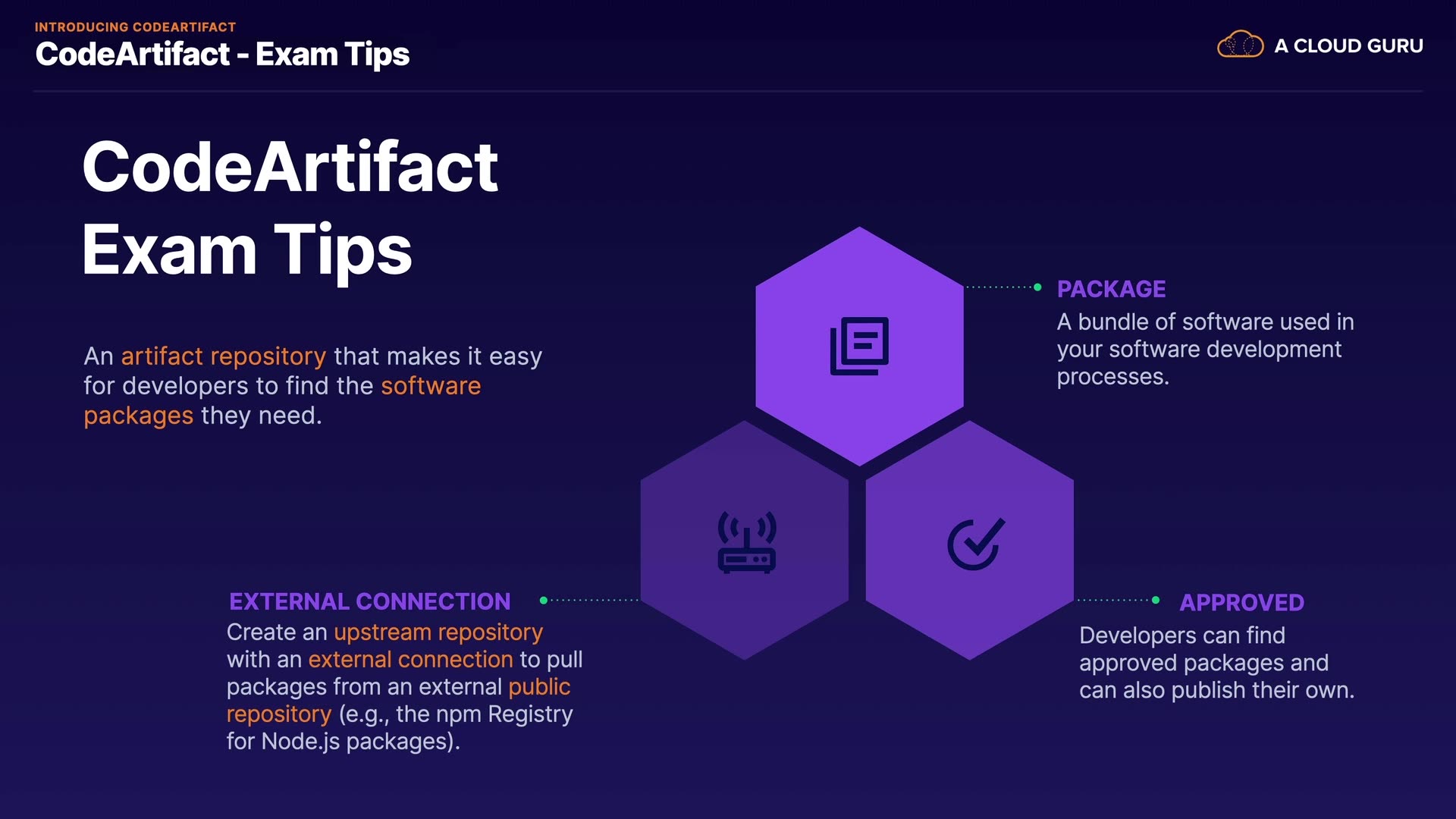 INTRODUCING CODEARTIFACT
CodeArtifact - Exam Tips

A CLOUD GURU

CodeArtifact
Exam Tips

An artifact repository that makes it easy for developers to find the software packages they need.

PACKAGE
A bundle of software used in your software development processes.

EXTERNAL CONNECTION
Create an upstream repository with an external connection to pull packages from an external public repository (e.g., the npm Registry for Node.js packages).

APPROVED
Developers can find approved packages and can also publish their own.